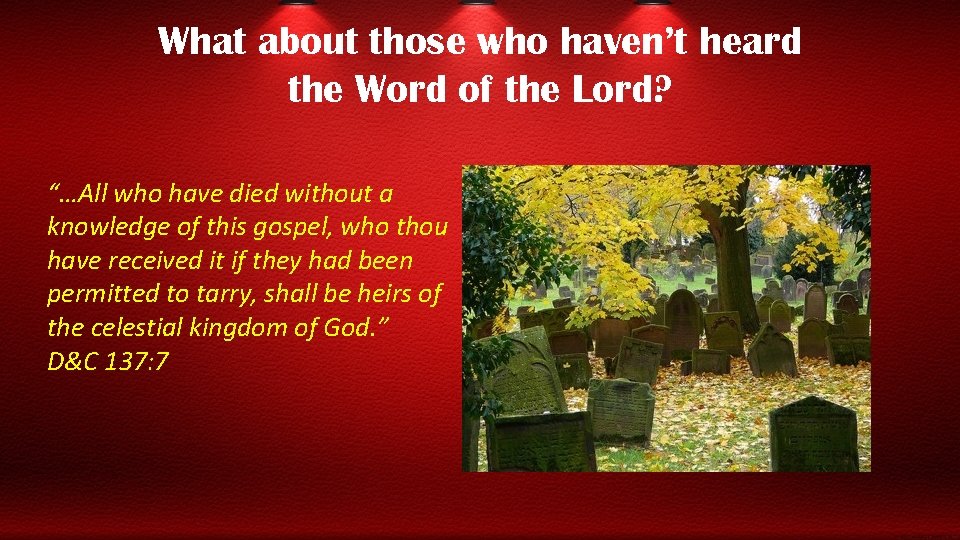 What about those who haven't heard the Word of the Lord?

"…All who have died without a knowledge of this gospel, who thou have received it if they had been permitted to tarry, shall be heirs of the celestial kingdom of God."
D&C 137:7